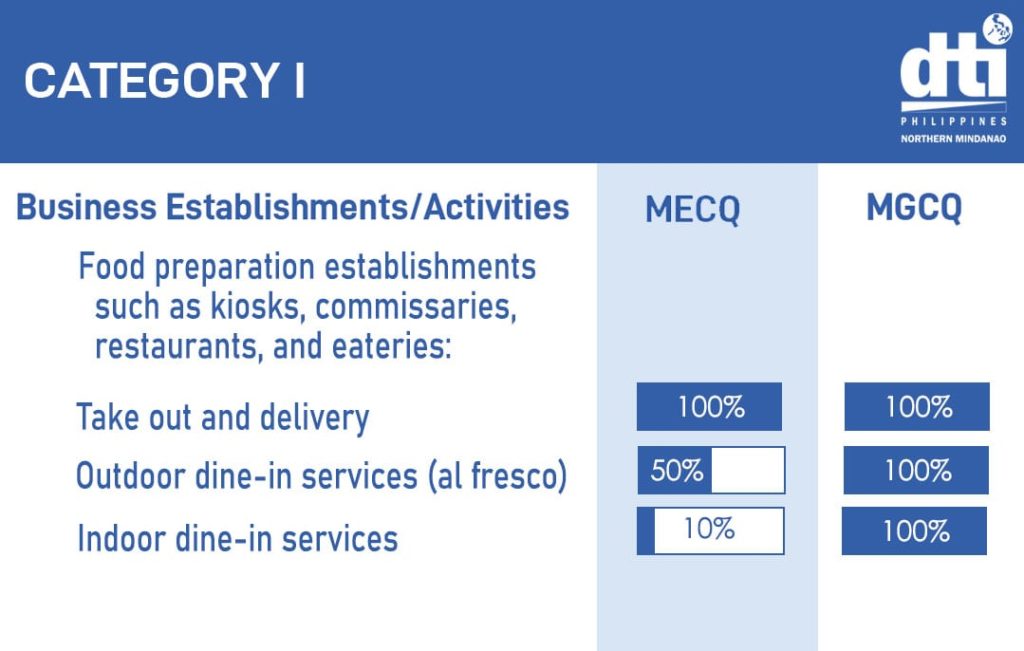 CATEGORY I

dti
PHILIPPINES
NORTHERN MINDANAO

| Business Establishments/Activities | MECQ | MGCQ |
|---|---|---|
| Food preparation establishments such as kiosks, commissaries, restaurants, and eateries: | | |
| Take out and delivery | 100% | 100% |
| Outdoor dine-in services (al fresco) | 50% | 100% |
| Indoor dine-in services | 10% | 100% |